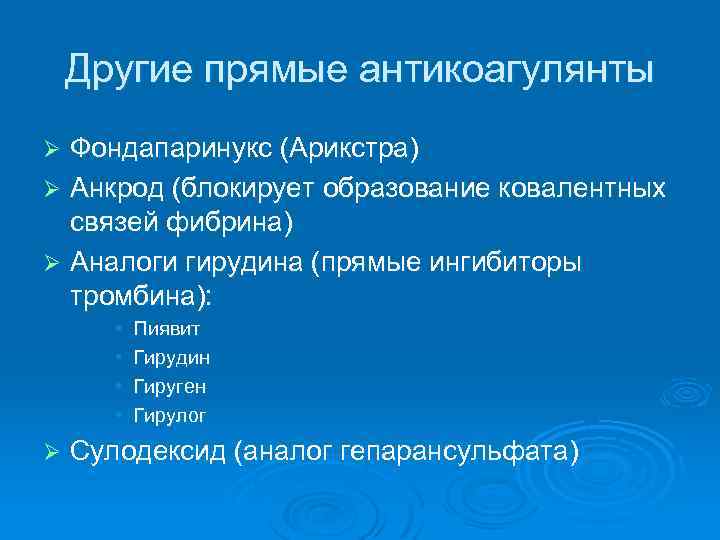 Другие прямые антикоагулянты

➢ Фондапаринукс (Арикстра)
➢ Анкрод (блокирует образование ковалентных связей фибрина)
➢ Аналоги гирудина (прямые ингибиторы тромбина):
  • Пиявит
  • Гирудин
  • Гируген
  • Гирулог
➢ Сулодексид (аналог гепарансульфата)